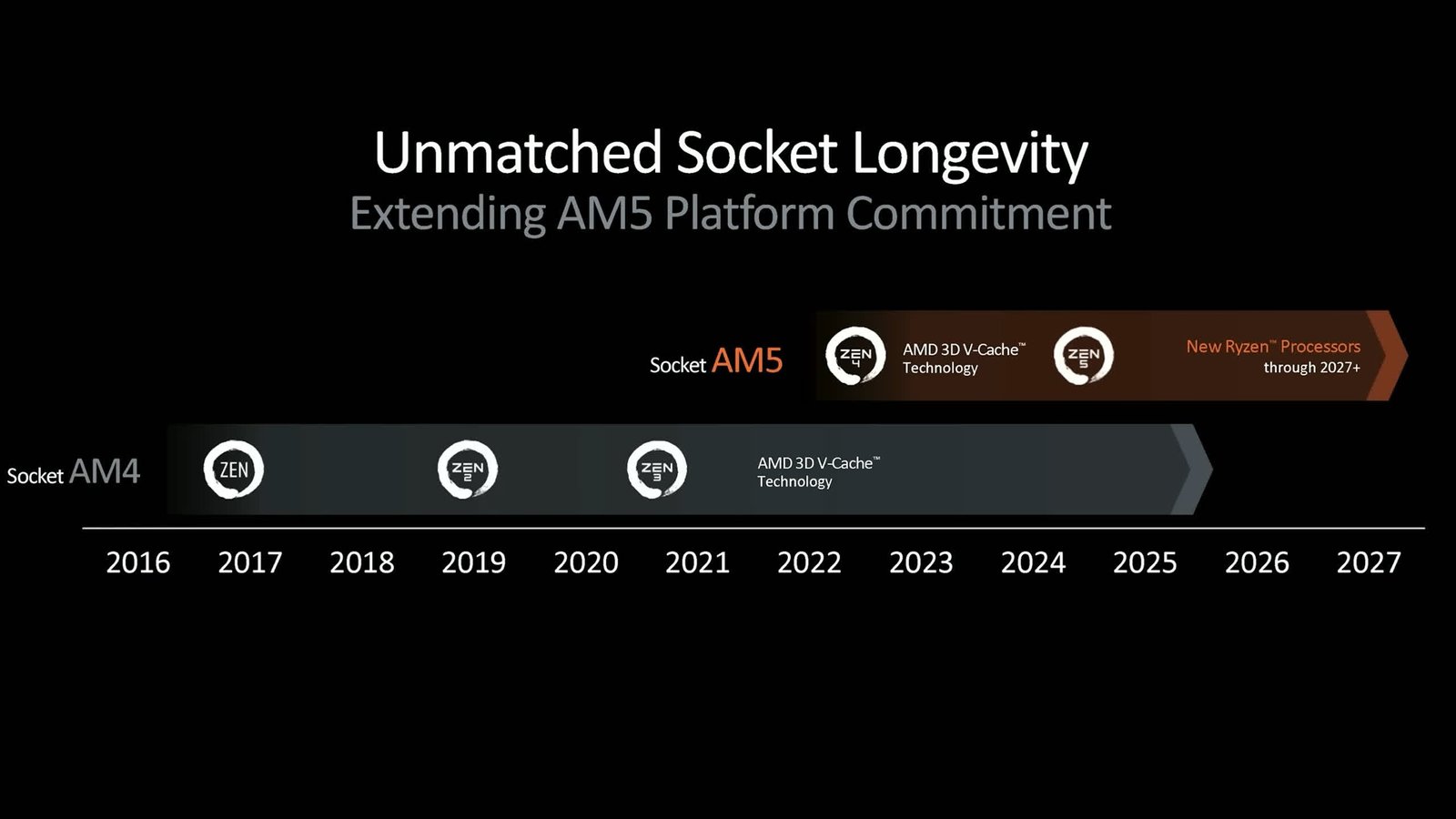 Unmatched Socket Longevity
Extending AM5 Platform Commitment

Socket AM5

ZEN 4

AMD 3D V-Cache™ Technology

ZEN 5

New Ryzen™ Processors through 2027+

Socket AM4

ZEN

ZEN 2

ZEN 3

AMD 3D V-Cache™ Technology

2016 2017 2018 2019 2020 2021 2022 2023 2024 2025 2026 2027